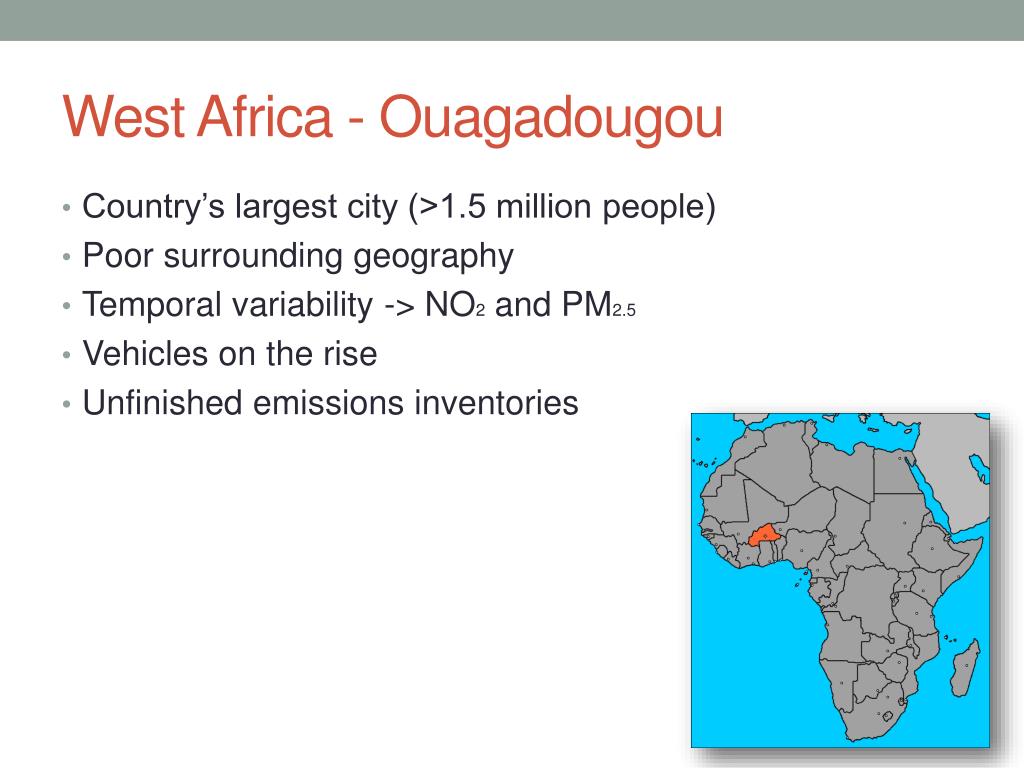 West Africa - Ouagadougou

• Country's largest city (>1.5 million people)
• Poor surrounding geography
• Temporal variability -> $NO_2$ and $PM_{2.5}$
• Vehicles on the rise
• Unfinished emissions inventories